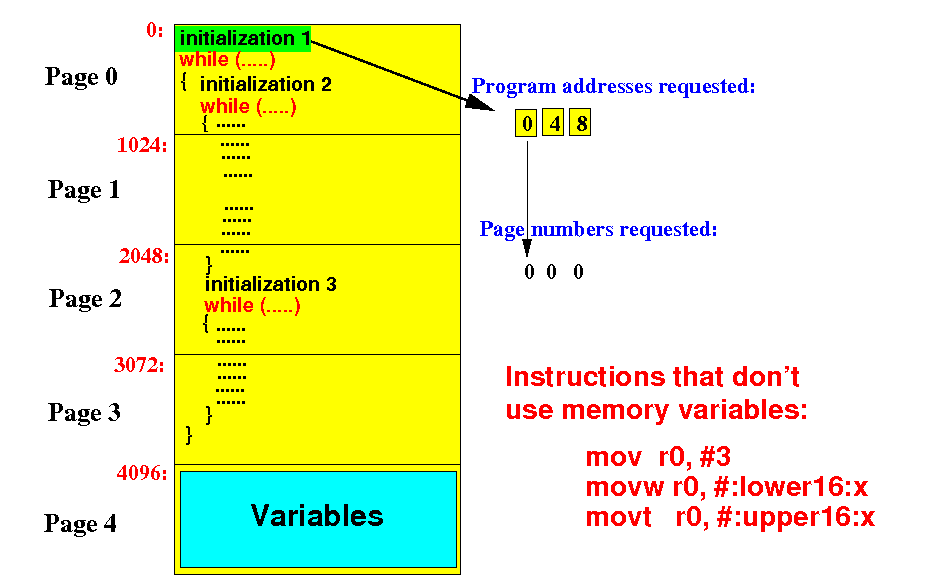 0:
Page 0
initialization 1
while (.....)
{ initialization 2
while (.....)
{ ......

1024:
Page 1
......
......
......
......
......
......
......

2048:
Page 2
}
initialization 3
while (.....)
{ ......
......

3072:
Page 3
......
......
......
......
}
}

4096:
Page 4
Variables

Program addresses requested:
0 4 8

Page numbers requested:
0 0 0

Instructions that don't use memory variables:

mov r0, #3
movw r0, #:lower16:x
movt r0, #:upper16:x